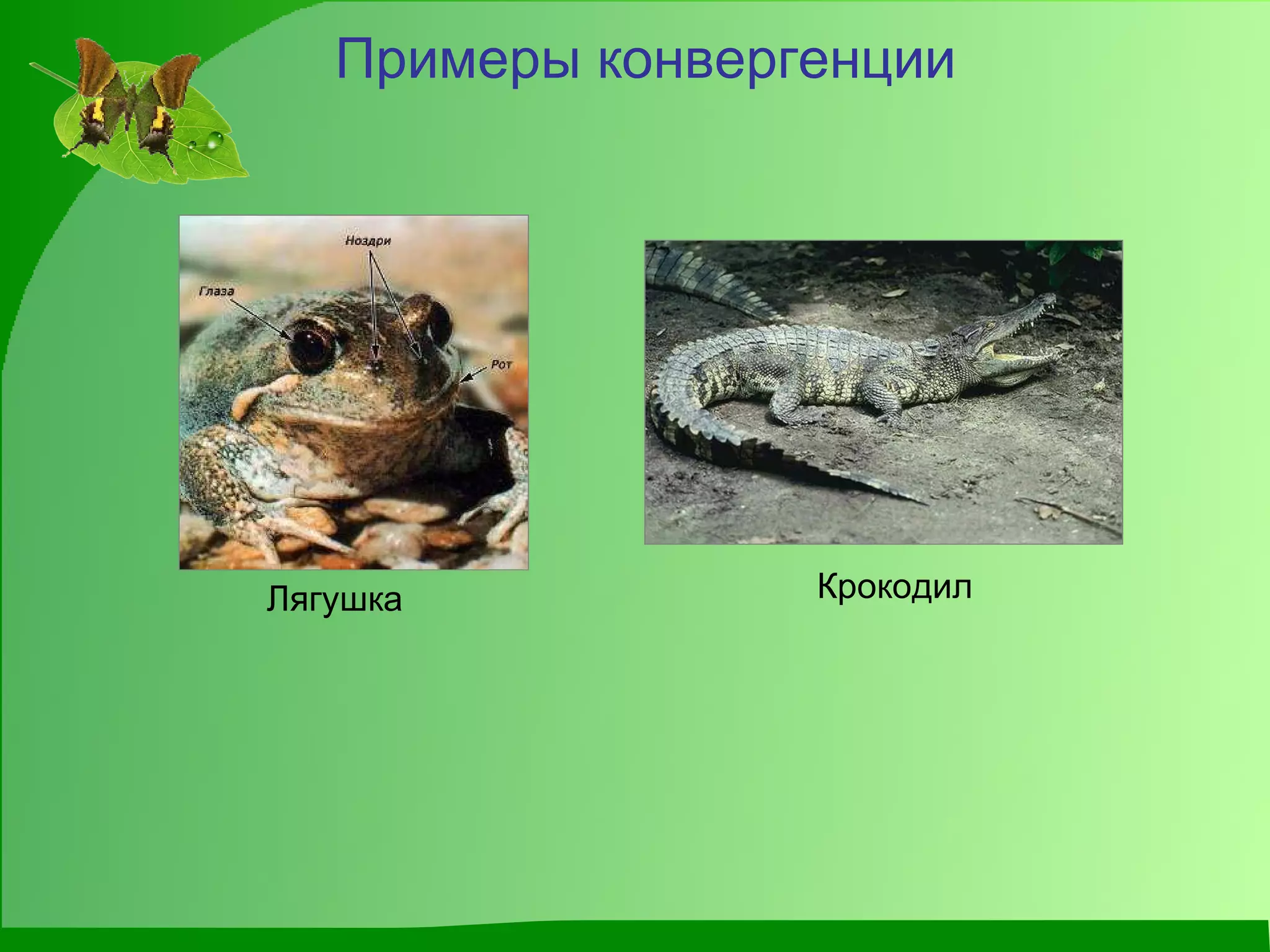 Примеры конвергенции

Ноздри

Глаза

Рот

Лягушка

Крокодил